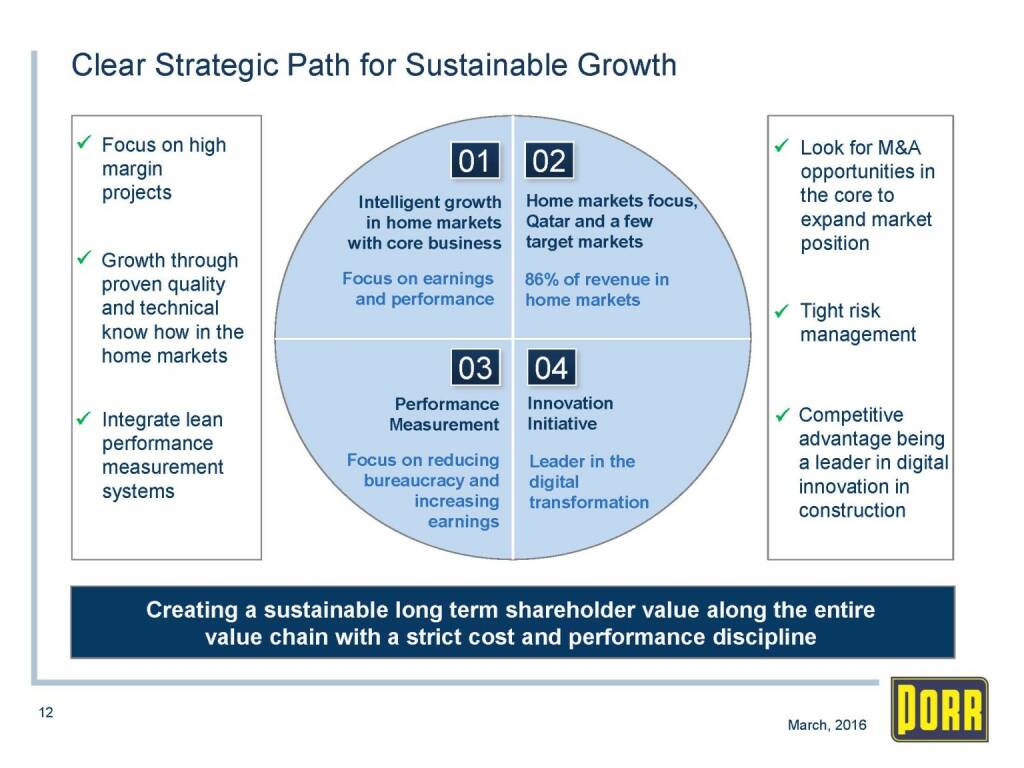 Clear Strategic Path for Sustainable Growth

✓ Focus on high margin projects

✓ Growth through proven quality and technical know how in the home markets

✓ Integrate lean performance measurement systems

01

Intelligent growth in home markets with core business

Focus on earnings and performance

02

Home markets focus, Qatar and a few target markets

86% of revenue in home markets

03

Performance Measurement

Focus on reducing bureaucracy and increasing earnings

04

Innovation Initiative

Leader in the digital transformation

✓ Look for M&A opportunities in the core to expand market position

✓ Tight risk management

✓ Competitive advantage being a leader in digital innovation in construction

Creating a sustainable long term shareholder value along the entire value chain with a strict cost and performance discipline

12

March, 2016

PORR